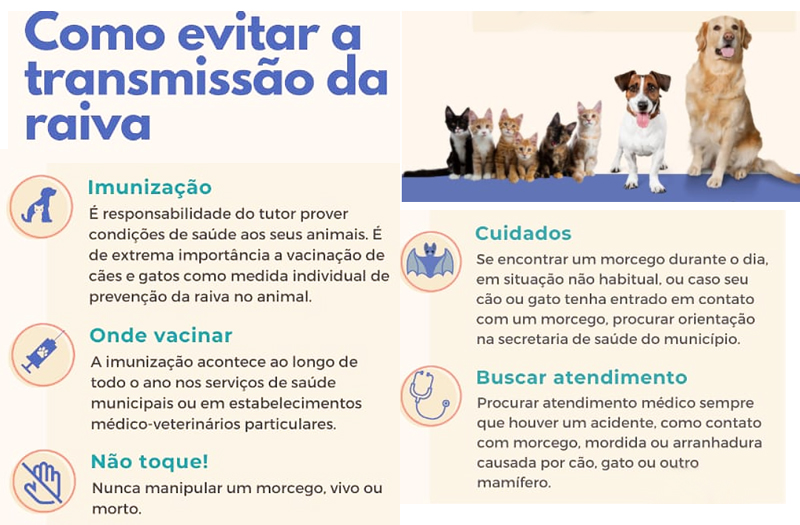 Como evitar a transmissão da raiva

Imunização
É responsabilidade do tutor prover condições de saúde aos seus animais. É de extrema importância a vacinação de cães e gatos como medida individual de prevenção da raiva no animal.

Onde vacinar
A imunização acontece ao longo de todo o ano nos serviços de saúde municipais ou em estabelecimentos médico-veterinários particulares.

Não toque!
Nunca manipular um morcego, vivo ou morto.

Cuidados
Se encontrar um morcego durante o dia, em situação não habitual, ou caso seu cão ou gato tenha entrado em contato com um morcego, procurar orientação na secretaria de saúde do município.

Buscar atendimento
Procurar atendimento médico sempre que houver um acidente, como contato com morcego, mordida ou arranhadura causada por cão, gato ou outro mamífero.